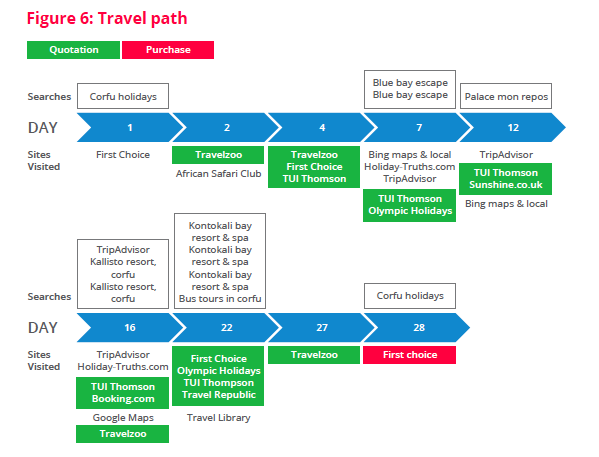 Figure 6: Travel path

Quotation Purchase

Searches
Corfu holidays
Blue bay escape
Blue bay escape
Palace mon repos

DAY
1
2
4
7
12

Sites Visited
First Choice
Travelzoo
African Safari Club
Travelzoo
First Choice
TUI Thomson
Bing maps & local
Holiday-Truths.com
TripAdvisor
TUI Thomson
Olympic Holidays
TripAdvisor
TUI Thomson
Sunshine.co.uk
Bing maps & local

Searches
TripAdvisor
Kallisto resort, corfu
Kallisto resort, corfu
Kontokali bay resort & spa
Kontokali bay resort & spa
Kontokali bay resort & spa
Bus tours in corfu
Corfu holidays

DAY
16
22
27
28

Sites Visited
TripAdvisor
Holiday-Truths.com
TUI Thomson
Booking.com
Google Maps
Travelzoo
First Choice
Olympic Holidays
TUI Thompson
Travel Republic
Travel Library
Travelzoo
First choice